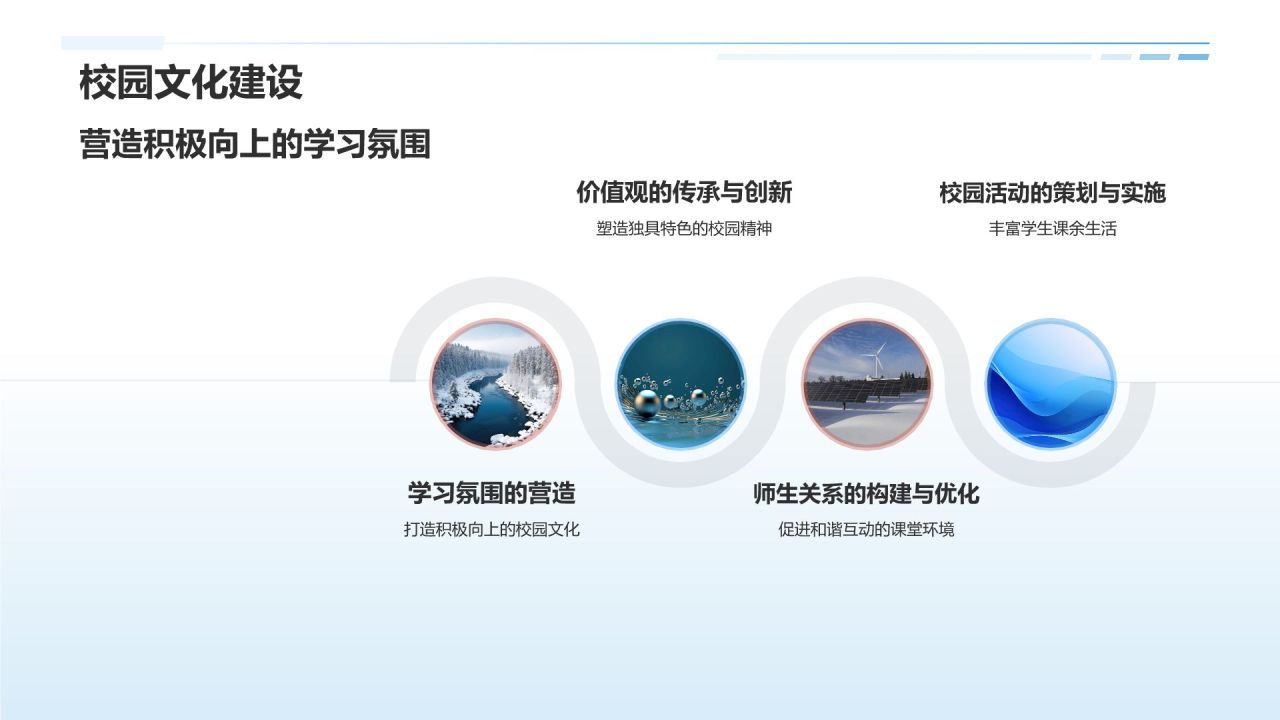 校园文化建设

营造积极向上的学习氛围

价值观的传承与创新

塑造独具特色的校园精神

校园活动的策划与实施

丰富学生课余生活

学习氛围的营造

打造积极向上的校园文化

师生关系的构建与优化

促进和谐互动的课堂环境